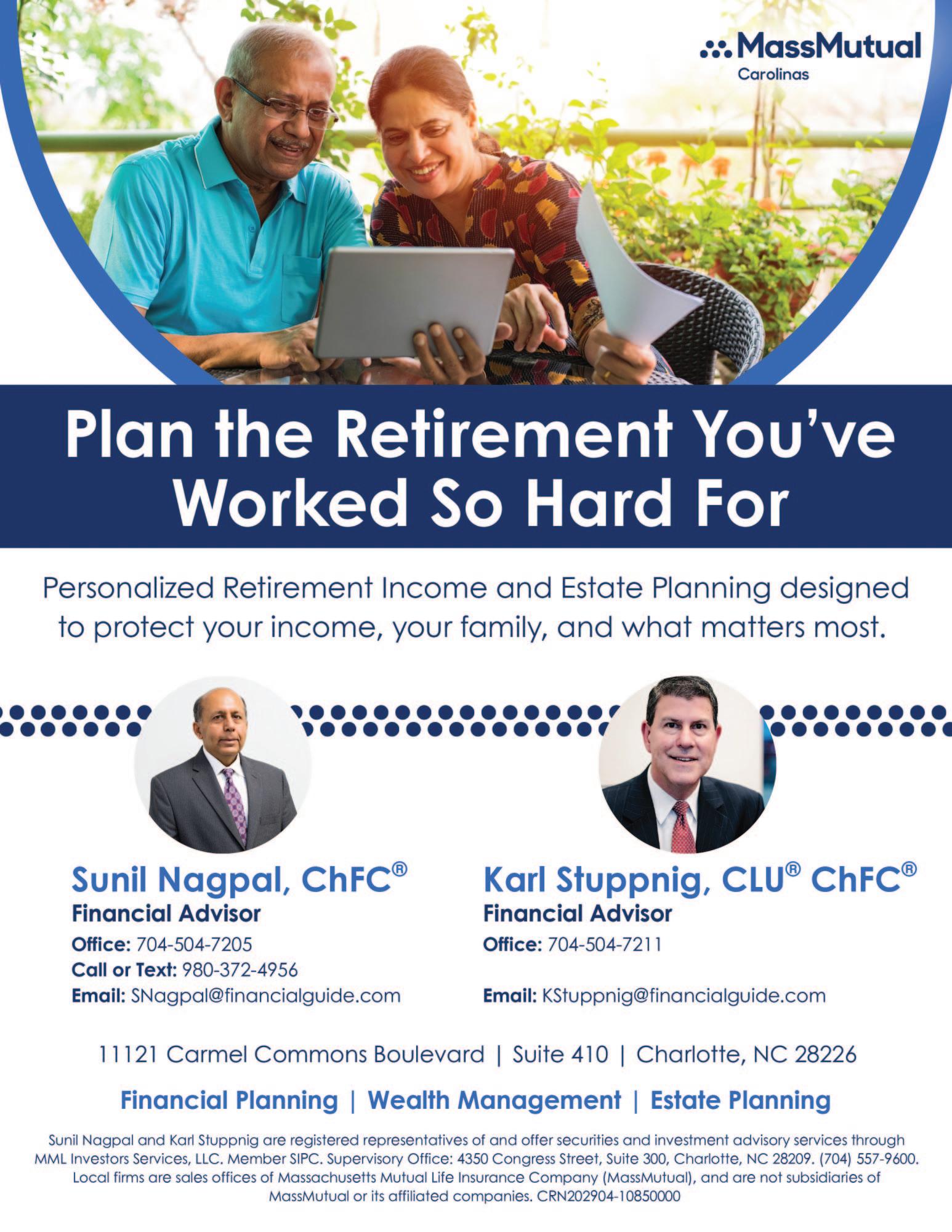 MassMutual
Carolinas

Plan the Retirement You've Worked So Hard For

Personalized Retirement Income and Estate Planning designed to protect your income, your family, and what matters most.

Sunil Nagpal, ChFC®
Financial Advisor
Office: 704-504-7205
Call or Text: 980-372-4956
Email: SNagpal@financialguide.com

Karl Stuppnig, CLU® ChFC®
Financial Advisor
Office: 704-504-7211

Email: KStuppnig@financialguide.com

11121 Carmel Commons Boulevard | Suite 410 | Charlotte, NC 28226

Financial Planning | Wealth Management | Estate Planning

Sunil Nagpal and Karl Stuppnig are registered representatives of and offer securities and investment advisory services through MML Investors Services, LLC. Member SIPC. Supervisory Office: 4350 Congress Street, Suite 300, Charlotte, NC 28209. (704) 557-9600. Local firms are sales offices of Massachusetts Mutual Life Insurance Company (MassMutual), and are not subsidiaries of MassMutual or its affiliated companies. CRN202904-10850000